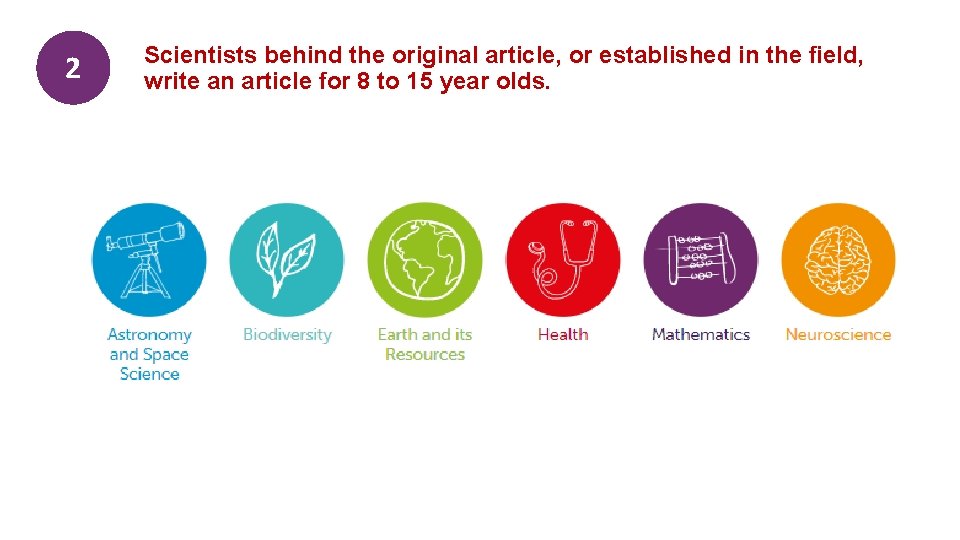 2

Scientists behind the original article, or established in the field, write an article for 8 to 15 year olds.

Astronomy and Space Science

Biodiversity

Earth and its Resources

Health

Mathematics

Neuroscience